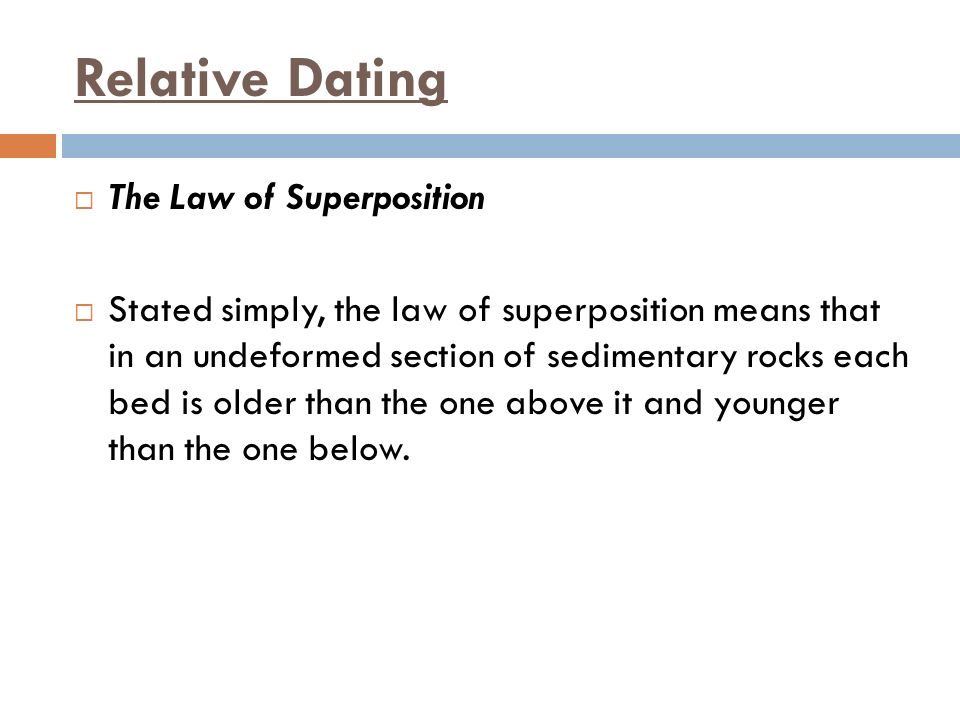 Relative Dating

□ The Law of Superposition

□ Stated simply, the law of superposition means that in an undeformed section of sedimentary rocks each bed is older than the one above it and younger than the one below.